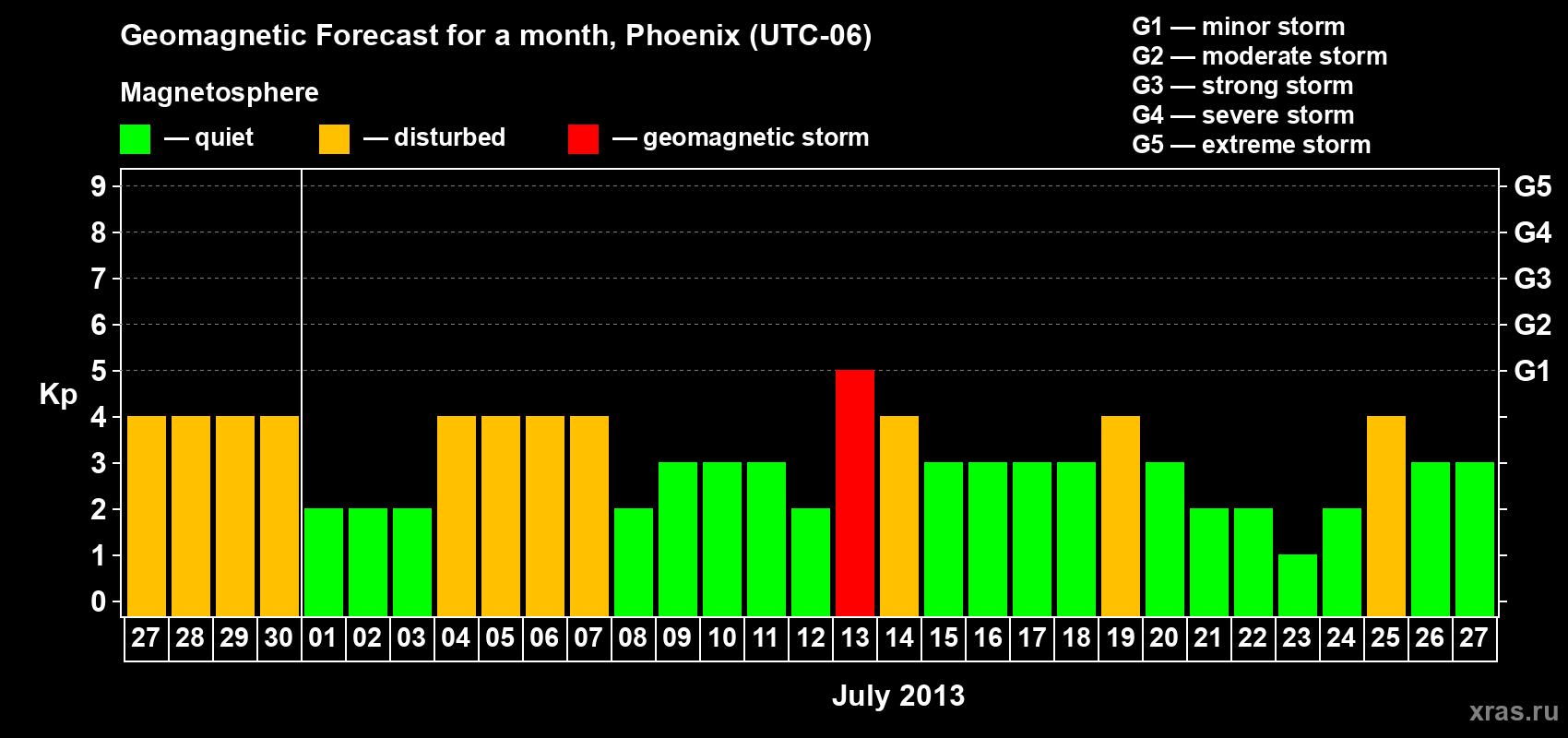 Geomagnetic Forecast for a month, Phoenix (UTC-06)

Magnetosphere

— quiet — disturbed — geomagnetic storm

G1 — minor storm
G2 — moderate storm
G3 — strong storm
G4 — severe storm
G5 — extreme storm

Kp

9 8 7 6 5 4 3 2 1 0

G5 G4 G3 G2 G1

27 28 29 30 01 02 03 04 05 06 07 08 09 10 11 12 13 14 15 16 17 18 19 20 21 22 23 24 25 26 27

July 2013

xras.ru